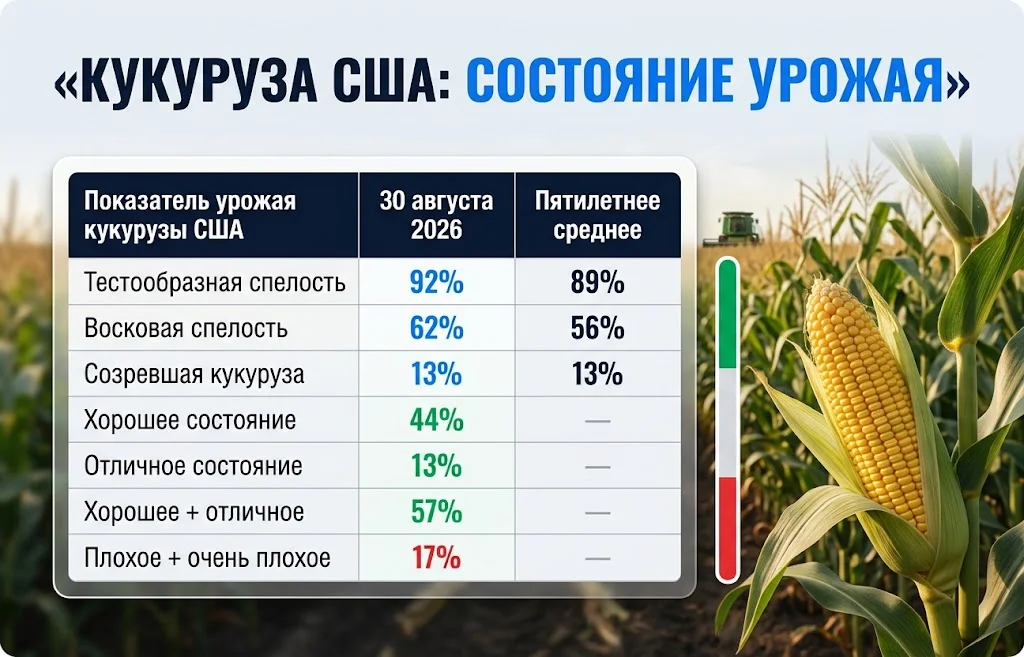 «КУКУРУЗА США: СОСТОЯНИЕ УРОЖАЯ»

| Показатель урожая кукурузы США | 30 августа 2026 | Пятилетнее среднее |
|---|---|---|
| Тестообразная спелость | 92% | 89% |
| Восковая спелость | 62% | 56% |
| Созревшая кукуруза | 13% | 13% |
| Хорошее состояние | 44% | — |
| Отличное состояние | 13% | — |
| Хорошее + отличное | 57% | — |
| Плохое + очень плохое | 17% | — |